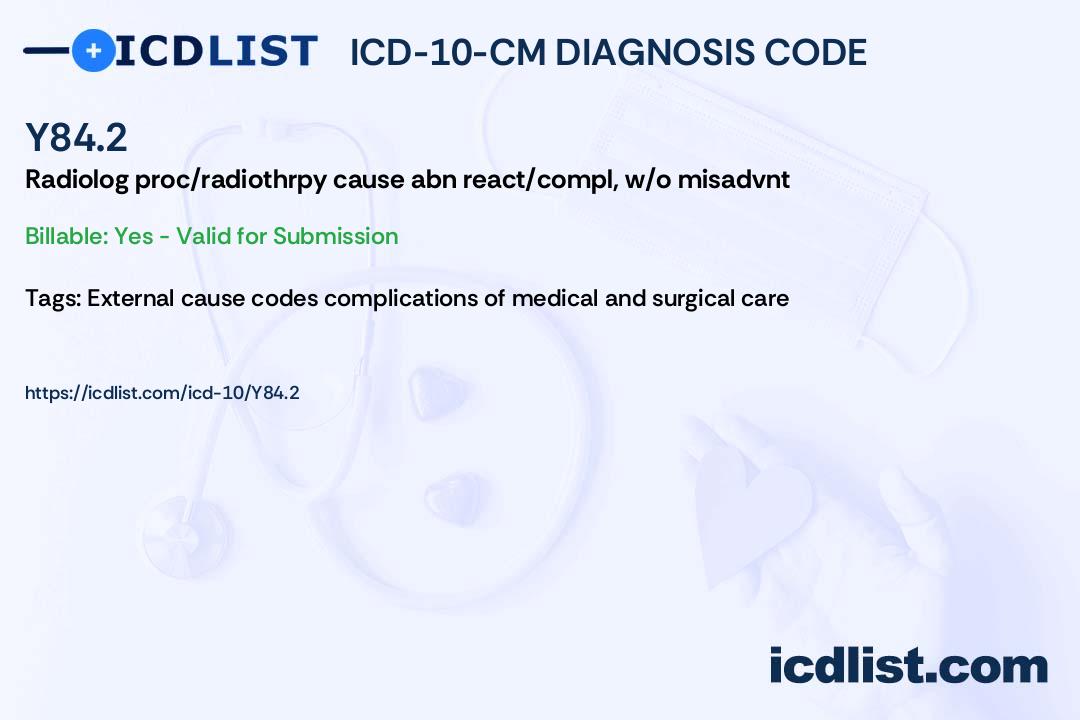 ICDLIST ICD-10-CM DIAGNOSIS CODE

Y84.2

Radiolog proc/radiothrpy cause abn react/compl, w/o misadvnt

Billable: Yes - Valid for Submission

Tags: External cause codes complications of medical and surgical care

https://icdlist.com/icd-10/Y84.2

icdlist.com